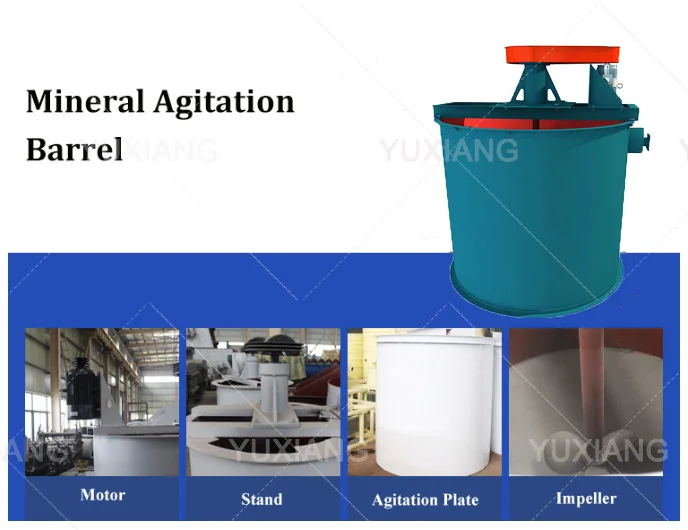 Mineral Agitation Barrel

YUXIANG

YUXIANG

YUXIANG

YUXIANG

Motor

Stand

Agitation Plate

Impeller